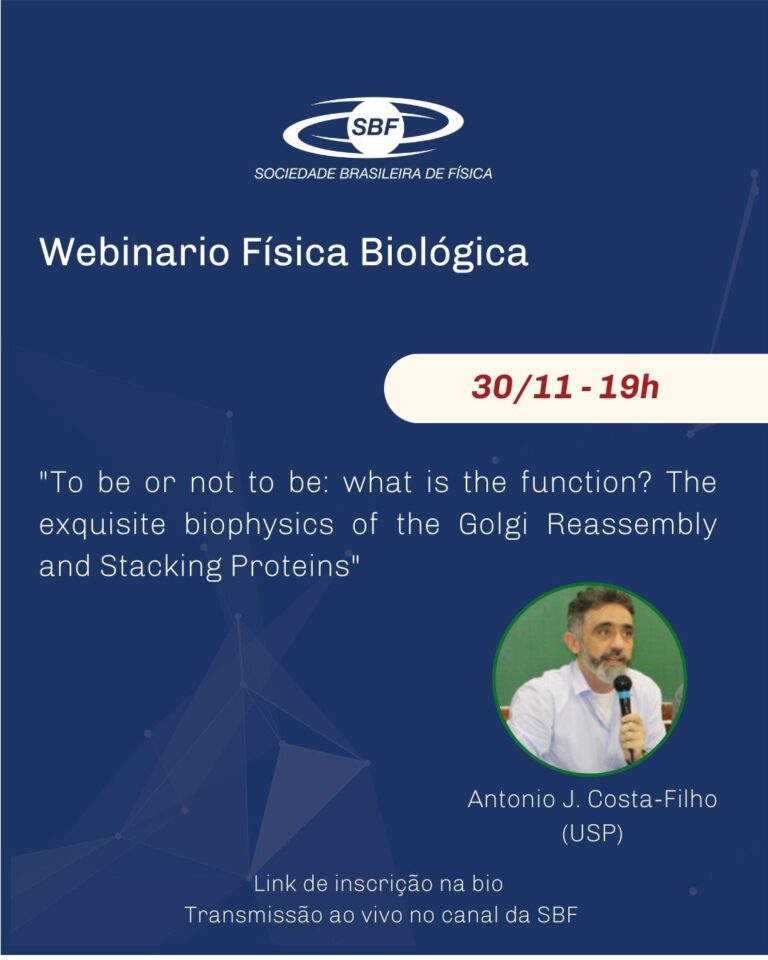 SBF
SOCIEDADE BRASILEIRA DE FÍSICA

Webinario Física Biológica

30/11 - 19h

"To be or not to be: what is the function? The exquisite biophysics of the Golgi Reassembly and Stacking Proteins"

Antonio J. Costa-Filho
(USP)

Link de inscrição na bio
Transmissão ao vivo no canal da SBF